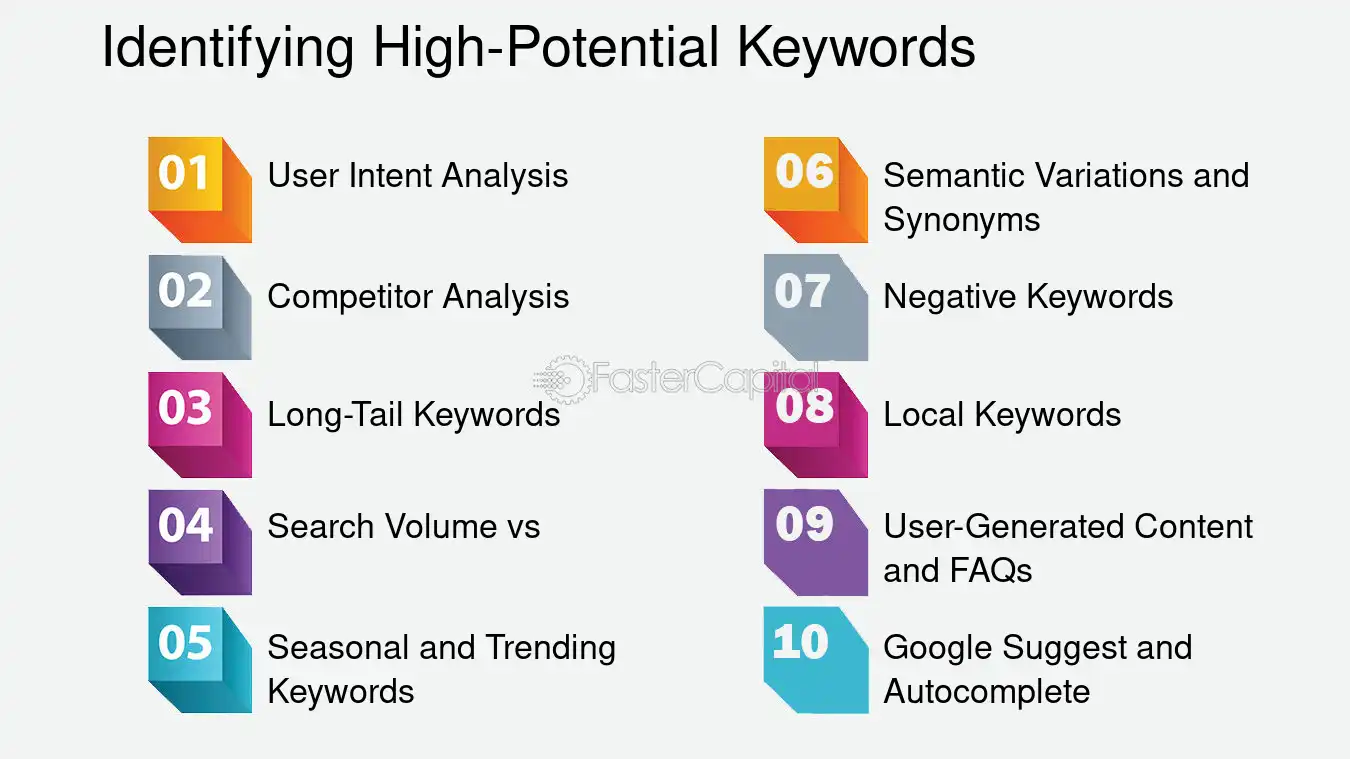 Identifying High-Potential Keywords

01 User Intent Analysis

02 Competitor Analysis

03 Long-Tail Keywords

04 Search Volume vs

05 Seasonal and Trending Keywords

06 Semantic Variations and Synonyms

07 Negative Keywords

08 Local Keywords

09 User-Generated Content and FAQs

10 Google Suggest and Autocomplete

FasterCapital